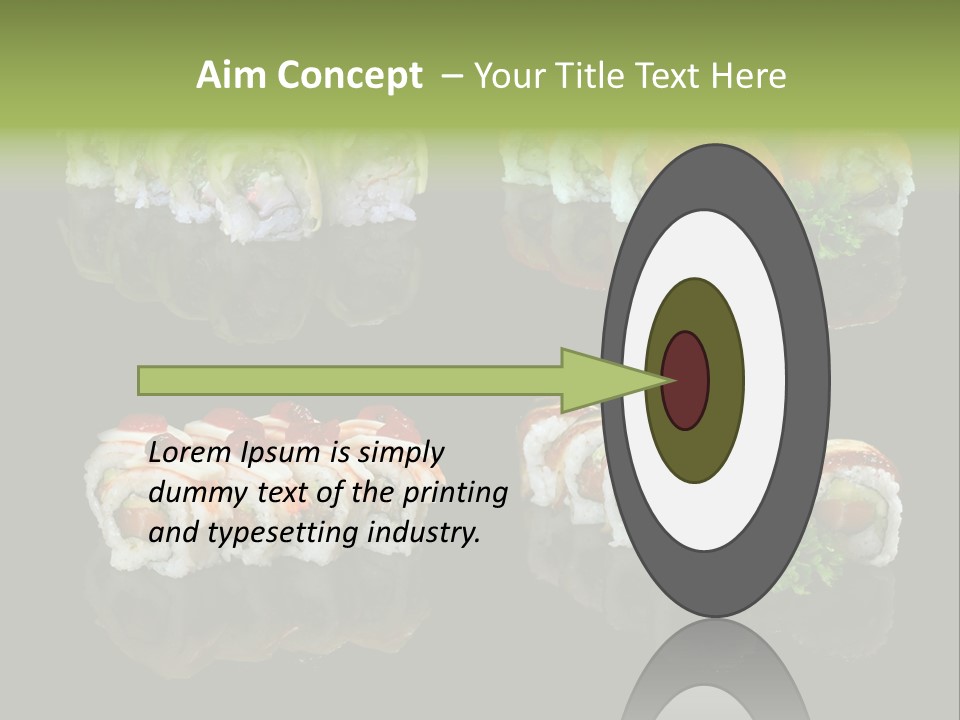 Aim Concept – Your Title Text Here

Lorem Ipsum is simply dummy text of the printing and typesetting industry.